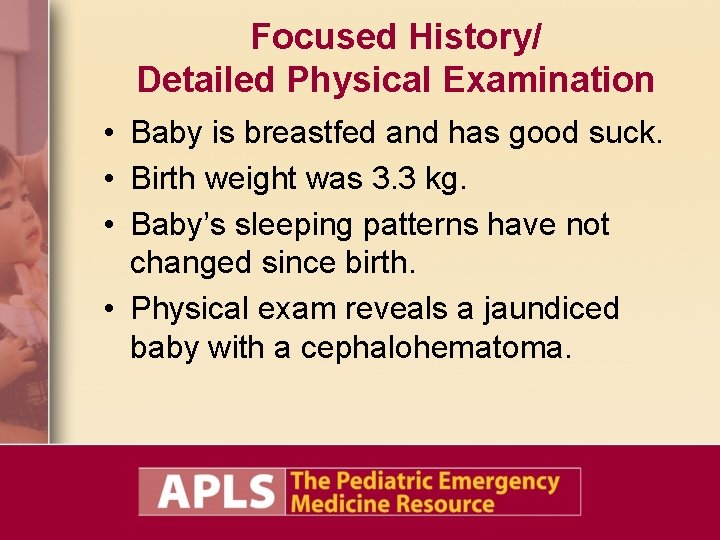 Focused History/
Detailed Physical Examination

• Baby is breastfed and has good suck.
• Birth weight was 3.3 kg.
• Baby's sleeping patterns have not changed since birth.
• Physical exam reveals a jaundiced baby with a cephalohematoma.

APLS The Pediatric Emergency Medicine Resource